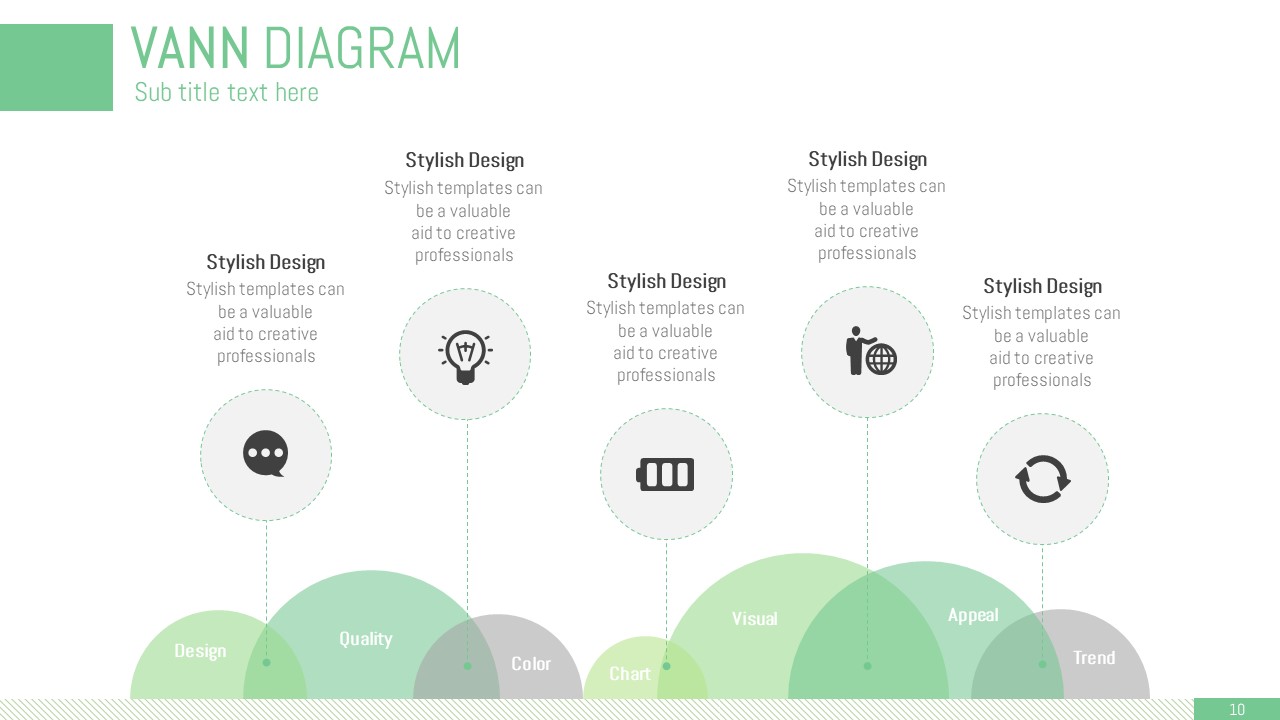 VANN DIAGRAM
Sub title text here

Stylish Design
Stylish templates can be a valuable aid to creative professionals

Stylish Design
Stylish templates can be a valuable aid to creative professionals

Stylish Design
Stylish templates can be a valuable aid to creative professionals

Stylish Design
Stylish templates can be a valuable aid to creative professionals

Stylish Design
Stylish templates can be a valuable aid to creative professionals

Design
Quality
Color
Chart
Visual
Appeal
Trend

10